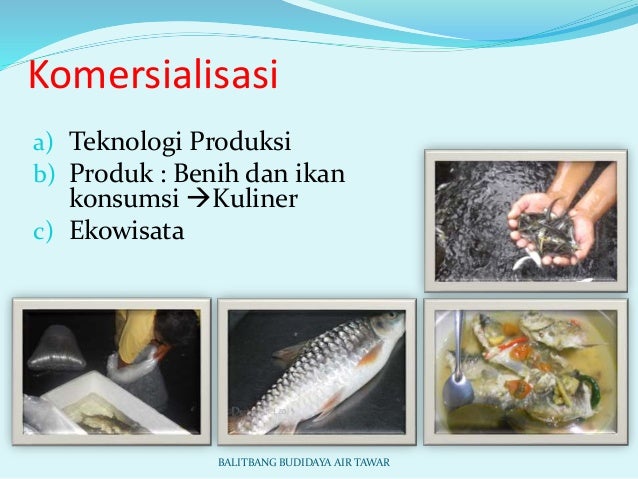 Komersialisasi

a) Teknologi Produksi
b) Produk : Benih dan ikan konsumsi →Kuliner
c) Ekowisata

BALITBANG BUDIDAYA AIR TAWAR